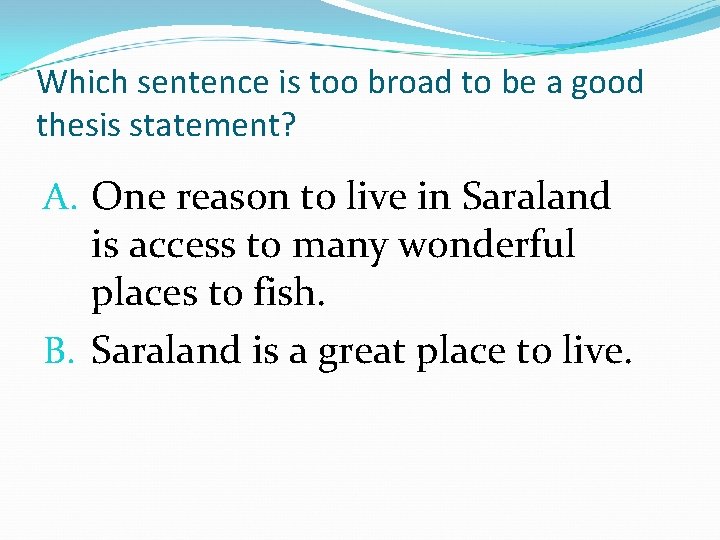 Which sentence is too broad to be a good thesis statement?

A. One reason to live in Saraland is access to many wonderful places to fish.

B. Saraland is a great place to live.